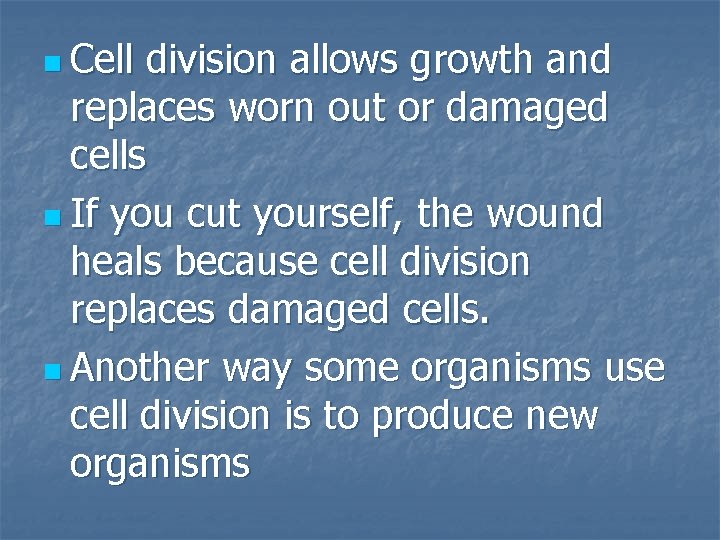 Cell division allows growth and replaces worn out or damaged cells

If you cut yourself, the wound heals because cell division replaces damaged cells.

Another way some organisms use cell division is to produce new organisms